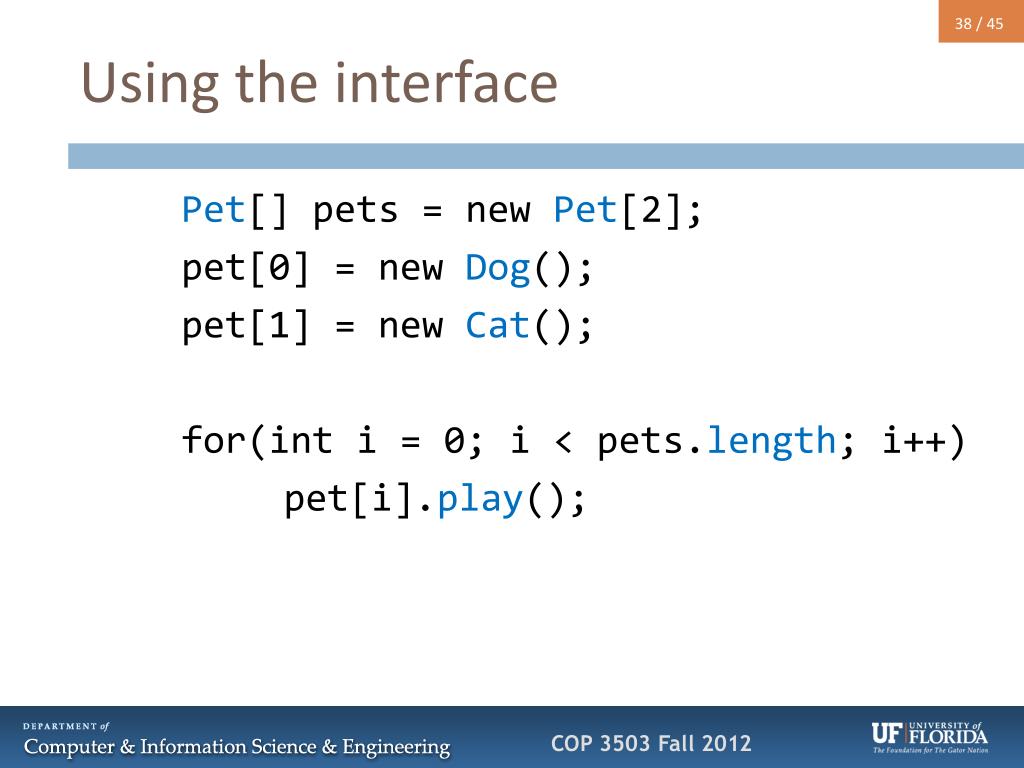 38 / 45

Using the interface

Pet[] pets = new Pet[2];
pet[0] = new Dog();
pet[1] = new Cat();

for(int i = 0; i < pets.length; i++)
    pet[i].play();

DEPARTMENT of
Computer & Information Science & Engineering

COP 3503 Fall 2012

UF UNIVERSITY of FLORIDA
The Foundation for The Gator Nation